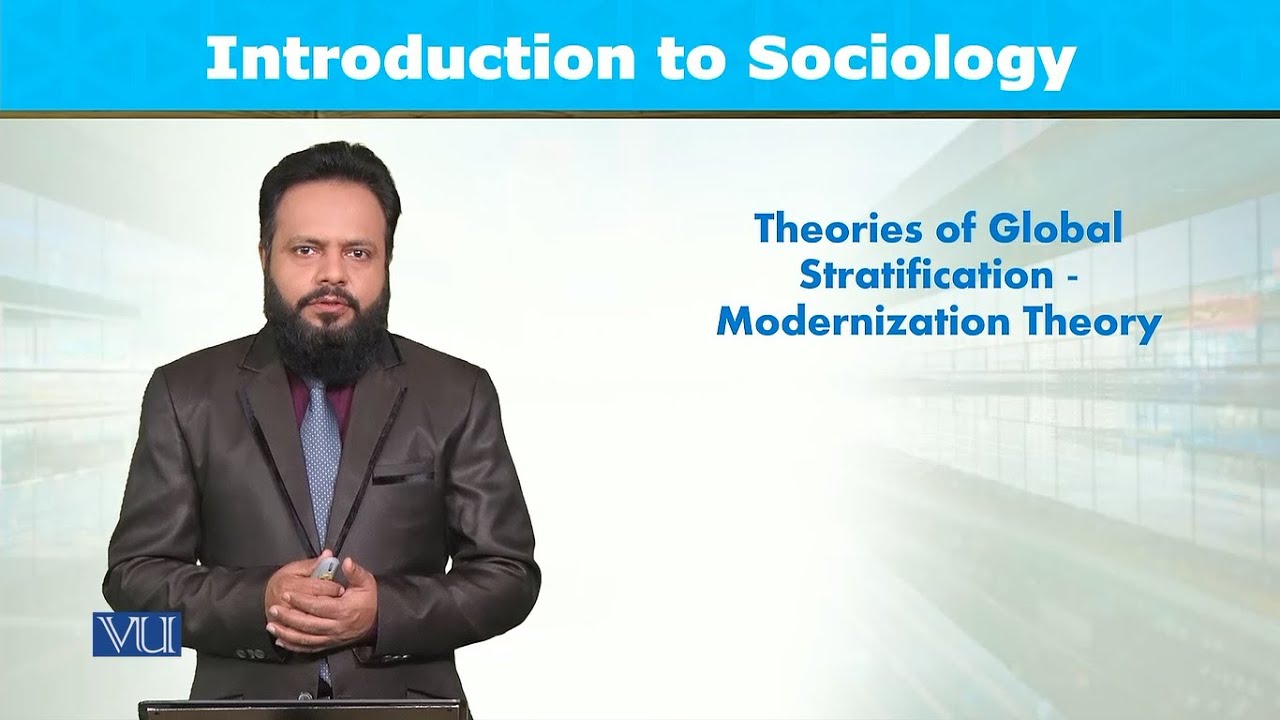 Introduction to Sociology

Theories of Global Stratification - Modernization Theory

VU